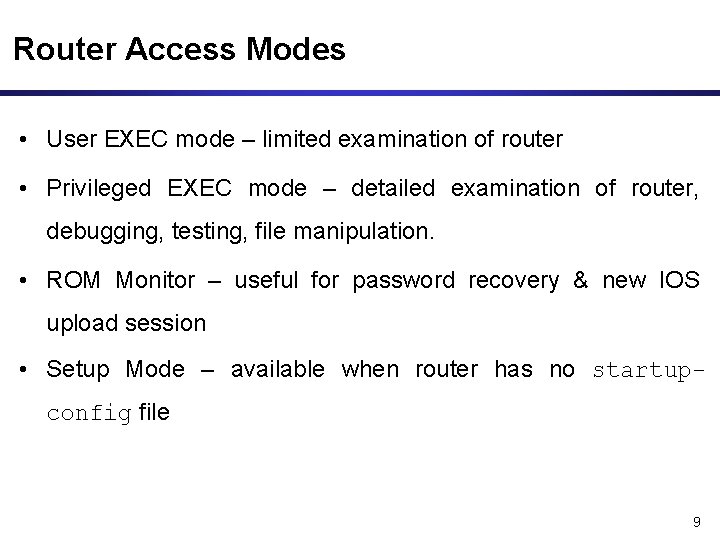 Router Access Modes

• User EXEC mode – limited examination of router

• Privileged EXEC mode – detailed examination of router, debugging, testing, file manipulation.

• ROM Monitor – useful for password recovery & new IOS upload session

• Setup Mode – available when router has no startup-config file

9